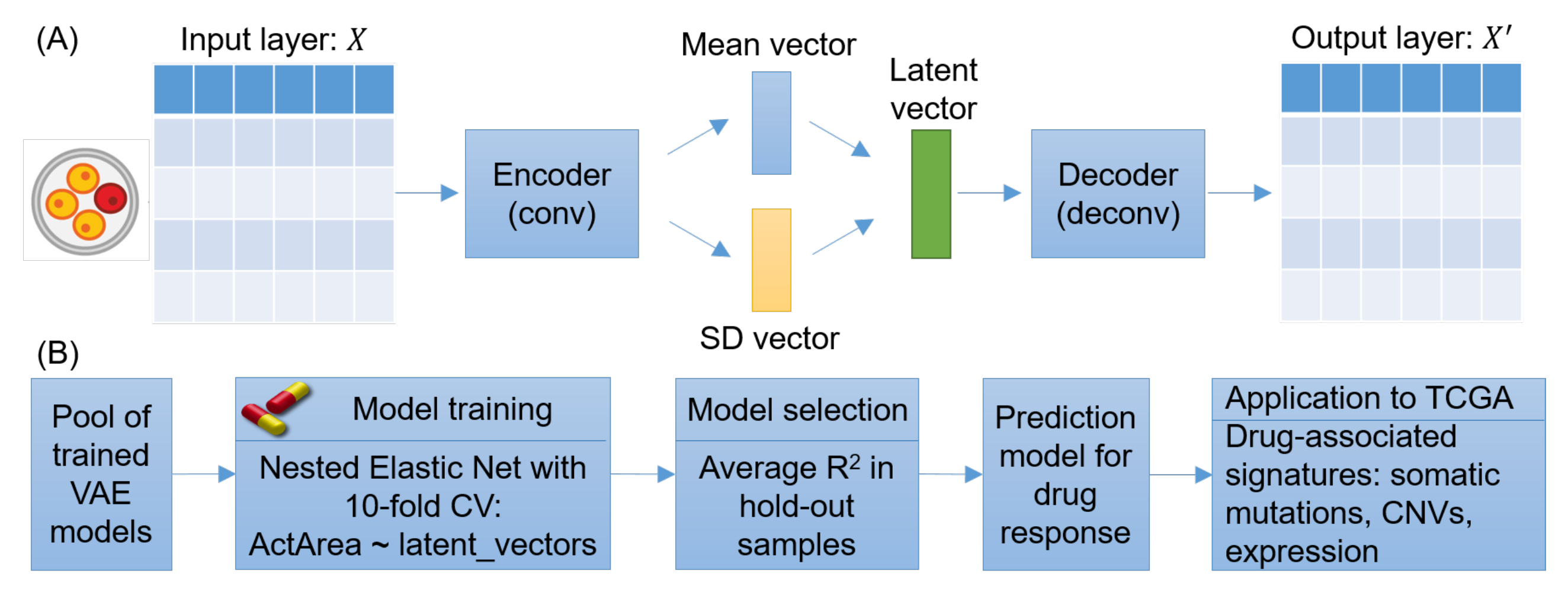 (A)

Input layer: $X$

Encoder (conv)

Mean vector

SD vector

Latent vector

Decoder (deconv)

Output layer: $X'$

(B)

Pool of trained VAE models

Model training

Nested Elastic Net with 10-fold CV: ActArea ~ latent_vectors

Model selection

Average $R^2$ in hold-out samples

Prediction model for drug response

Application to TCGA

Drug-associated signatures: somatic mutations, CNVs, expression